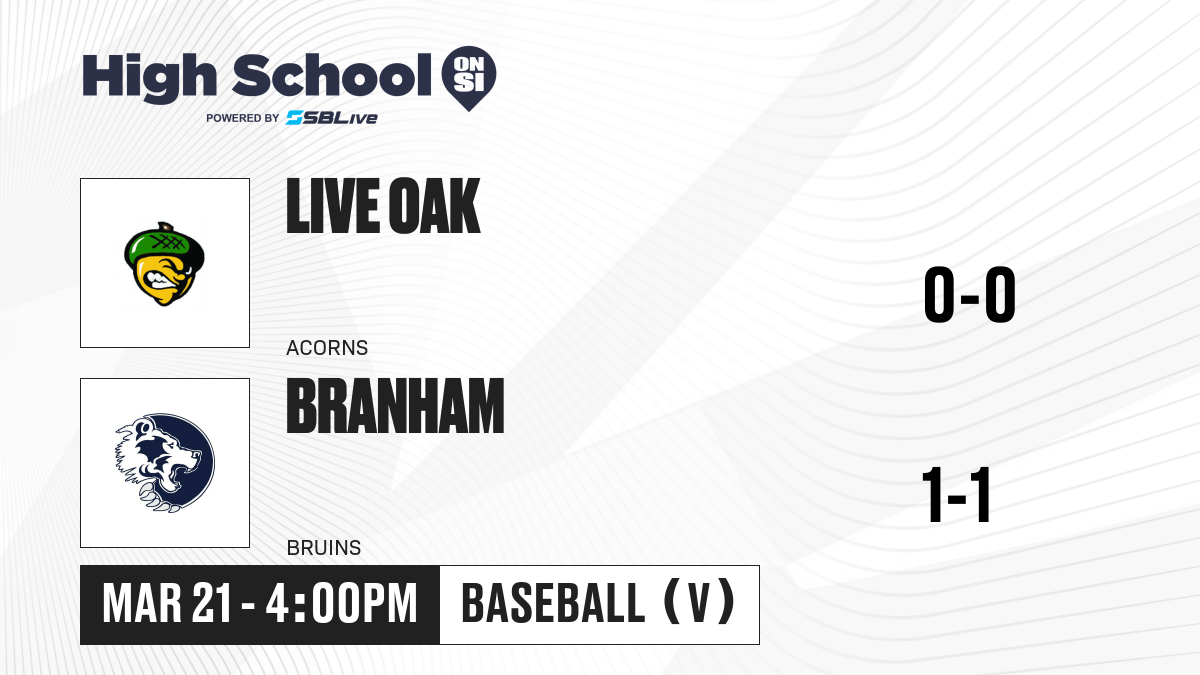 High School ON SI
POWERED BY SBLive

LIVE OAK
ACORNS
0-0

BRANHAM
BRUINS
1-1

MAR 21 - 4:00PM
BASEBALL (V)